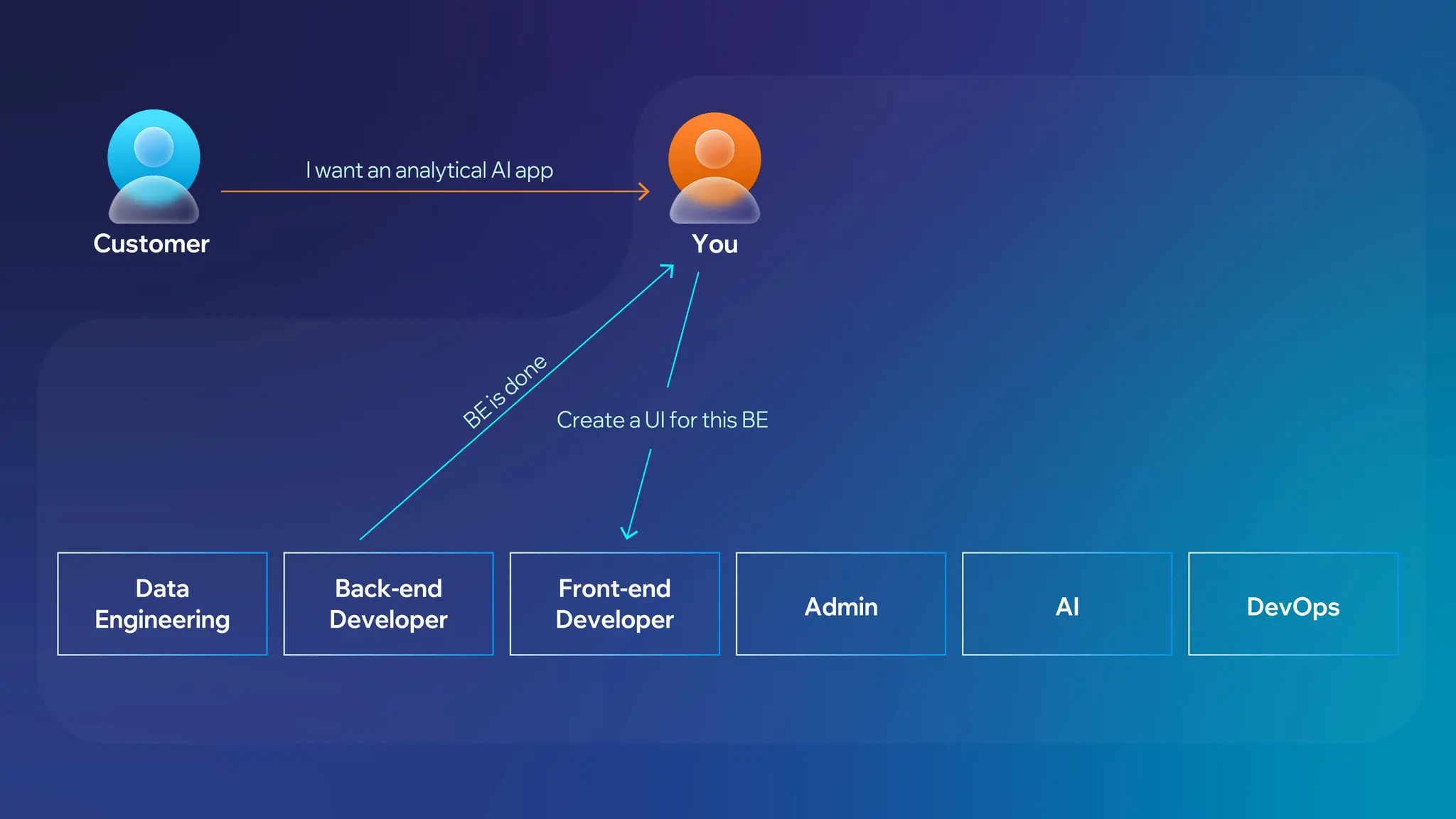 Customer

I want an analytical AI app

You

BE is done

Create a UI for this BE

Data Engineering

Back-end Developer

Front-end Developer

Admin

AI

DevOps